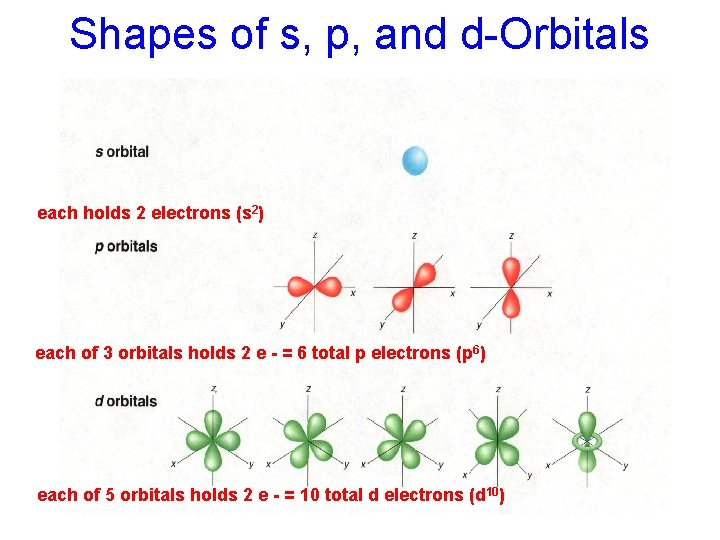 Shapes of s, p, and d-Orbitals

s orbital

each holds 2 electrons ($s^2$)

p orbitals

z
x
y
z
x
y
z
x
y

each of 3 orbitals holds 2 e - = 6 total p electrons ($p^6$)

d orbitals

z
x
y
z
x
y
z
x
y
z
x
y
z
x
y

each of 5 orbitals holds 2 e - = 10 total d electrons ($d^{10}$)